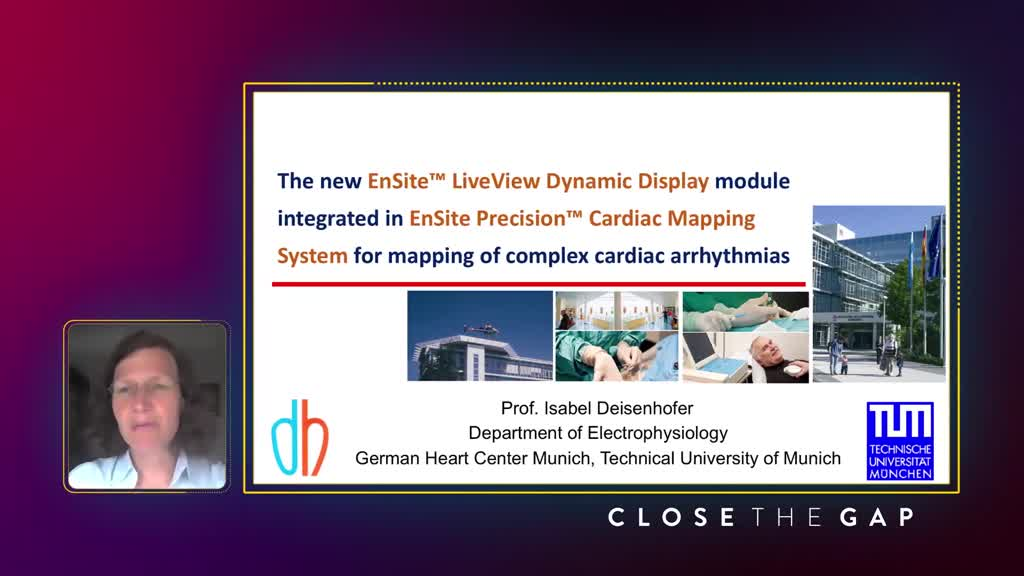 The new EnSite™ LiveView Dynamic Display module integrated in EnSite Precision™ Cardiac Mapping System for mapping of complex cardiac arrhythmias

dh

Prof. Isabel Deisenhofer
Department of Electrophysiology
German Heart Center Munich, Technical University of Munich

TUM TECHNISCHE UNIVERSITÄT MÜNCHEN

CLOSE THE GAP